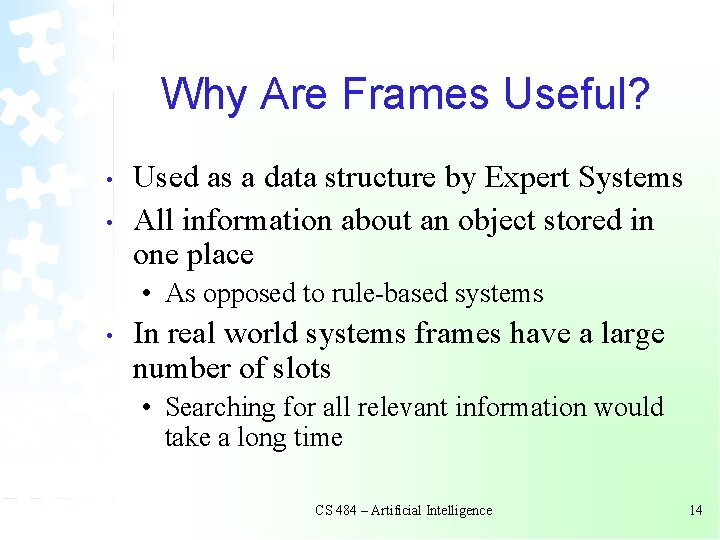 Why Are Frames Useful?

• Used as a data structure by Expert Systems
• All information about an object stored in one place
  • As opposed to rule-based systems
• In real world systems frames have a large number of slots
  • Searching for all relevant information would take a long time

CS 484 – Artificial Intelligence

14